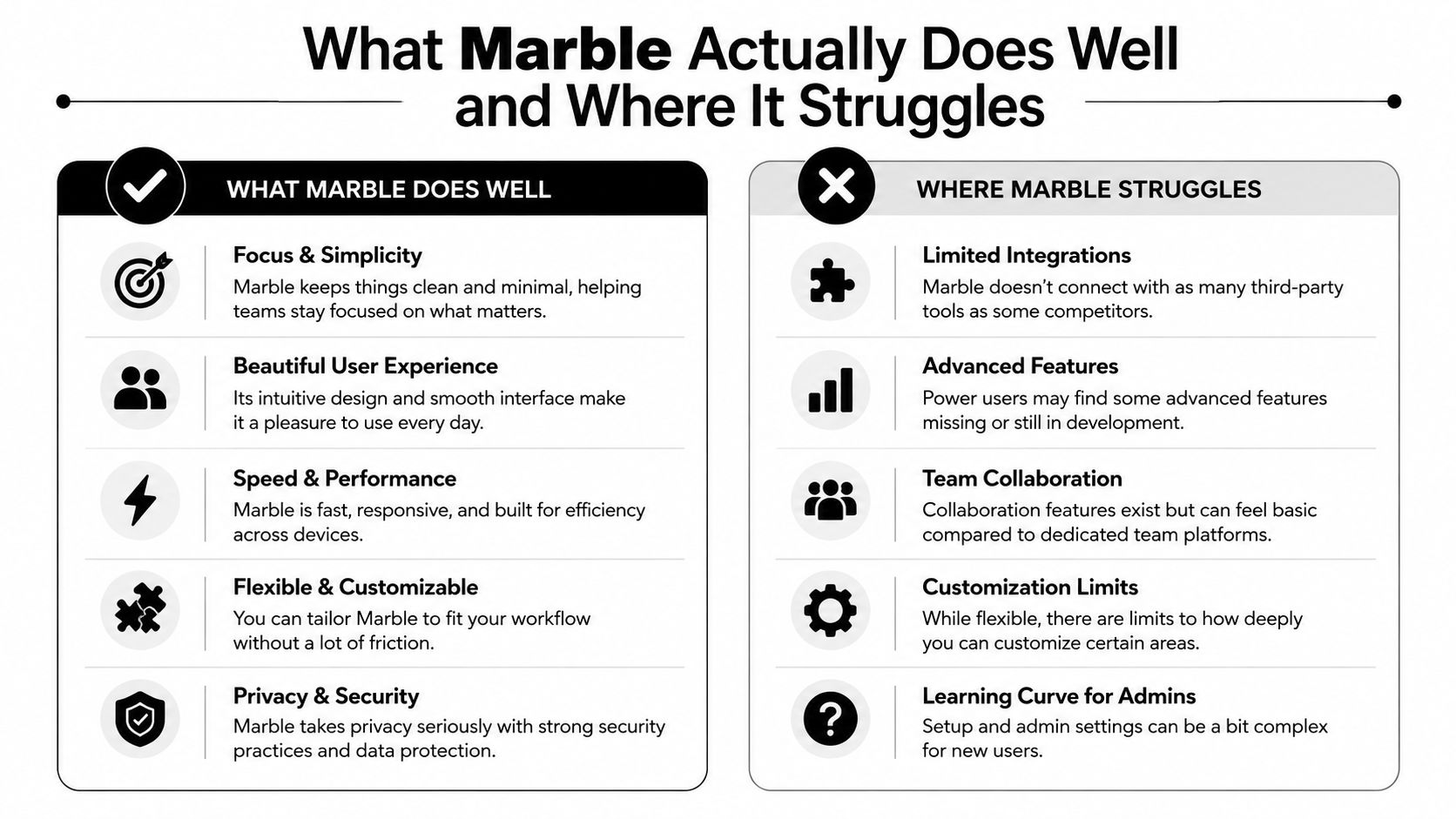 What Marble Actually Does Well and Where It Struggles

WHAT MARBLE DOES WELL

Focus & Simplicity
Marble keeps things clean and minimal, helping teams stay focused on what matters.

Beautiful User Experience
Its intuitive design and smooth interface make it a pleasure to use every day.

Speed & Performance
Marble is fast, responsive, and built for efficiency across devices.

Flexible & Customizable
You can tailor Marble to fit your workflow without a lot of friction.

Privacy & Security
Marble takes privacy seriously with strong security practices and data protection.

WHERE MARBLE STRUGGLES

Limited Integrations
Marble doesn't connect with as many third-party tools as some competitors.

Advanced Features
Power users may find some advanced features missing or still in development.

Team Collaboration
Collaboration features exist but can feel basic compared to dedicated team platforms.

Customization Limits
While flexible, there are limits to how deeply you can customize certain areas.

Learning Curve for Admins
Setup and admin settings can be a bit complex for new users.